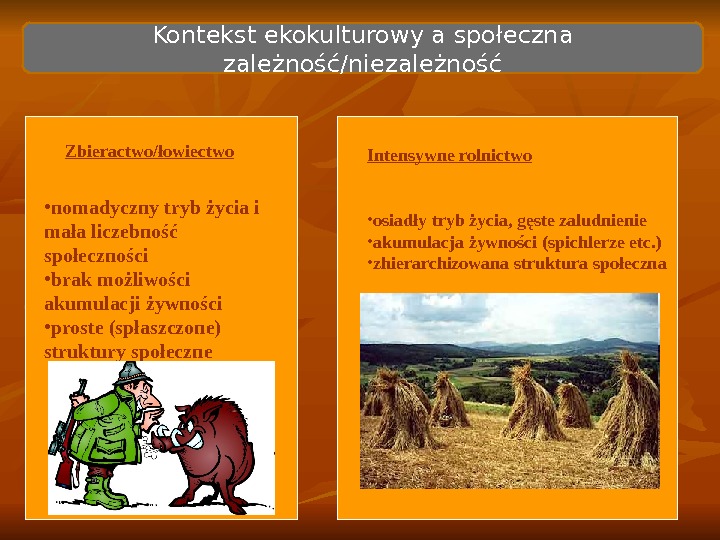 Kontekst ekokulturowy a społeczna zależność/niezależność

Zbieractwo/łowiectwo

•nomadyczny tryb życia i mała liczebność społeczności
•brak możliwości akumulacji żywności
•proste (spłaszczone) struktury społeczne

Intensywne rolnictwo

•osiadły tryb życia, gęste zaludnienie
•akumulacja żywności (spichlerze etc.)
•zhierarchizowana struktura społeczna